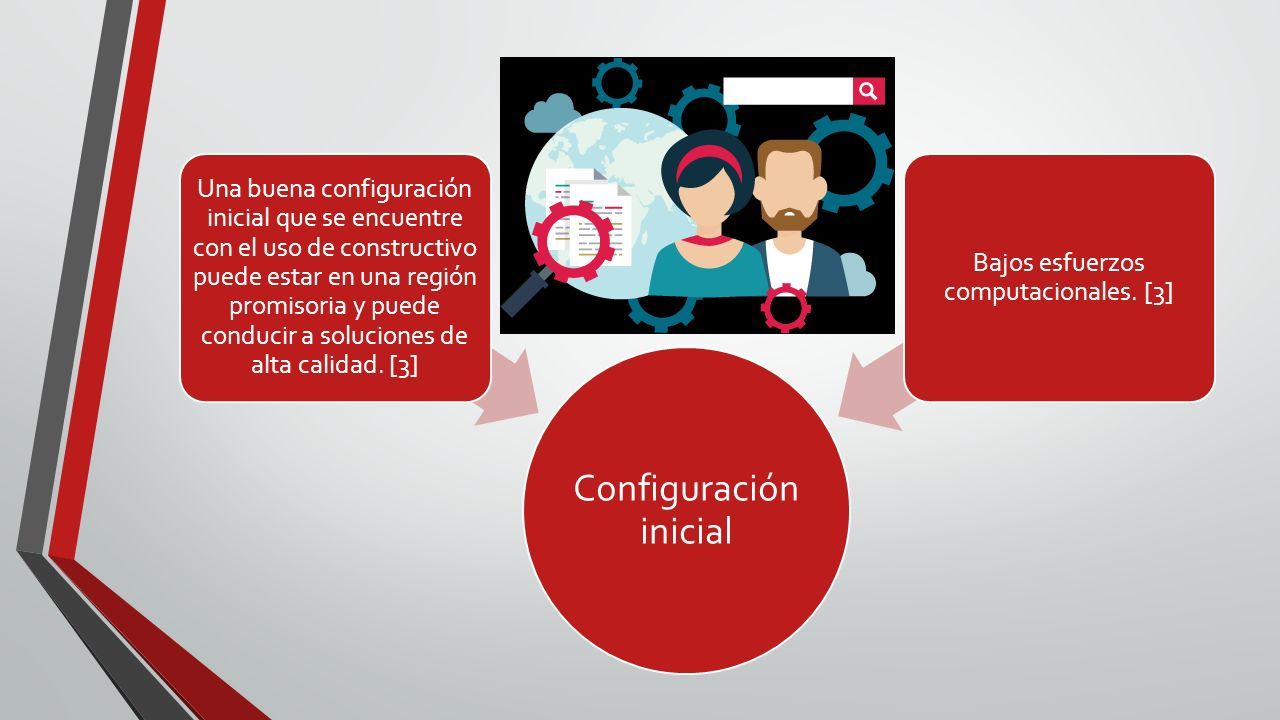 Una buena configuración inicial que se encuentre con el uso de constructivo puede estar en una región promisoria y puede conducir a soluciones de alta calidad. [3]

Bajos esfuerzos computacionales. [3]

Configuración inicial